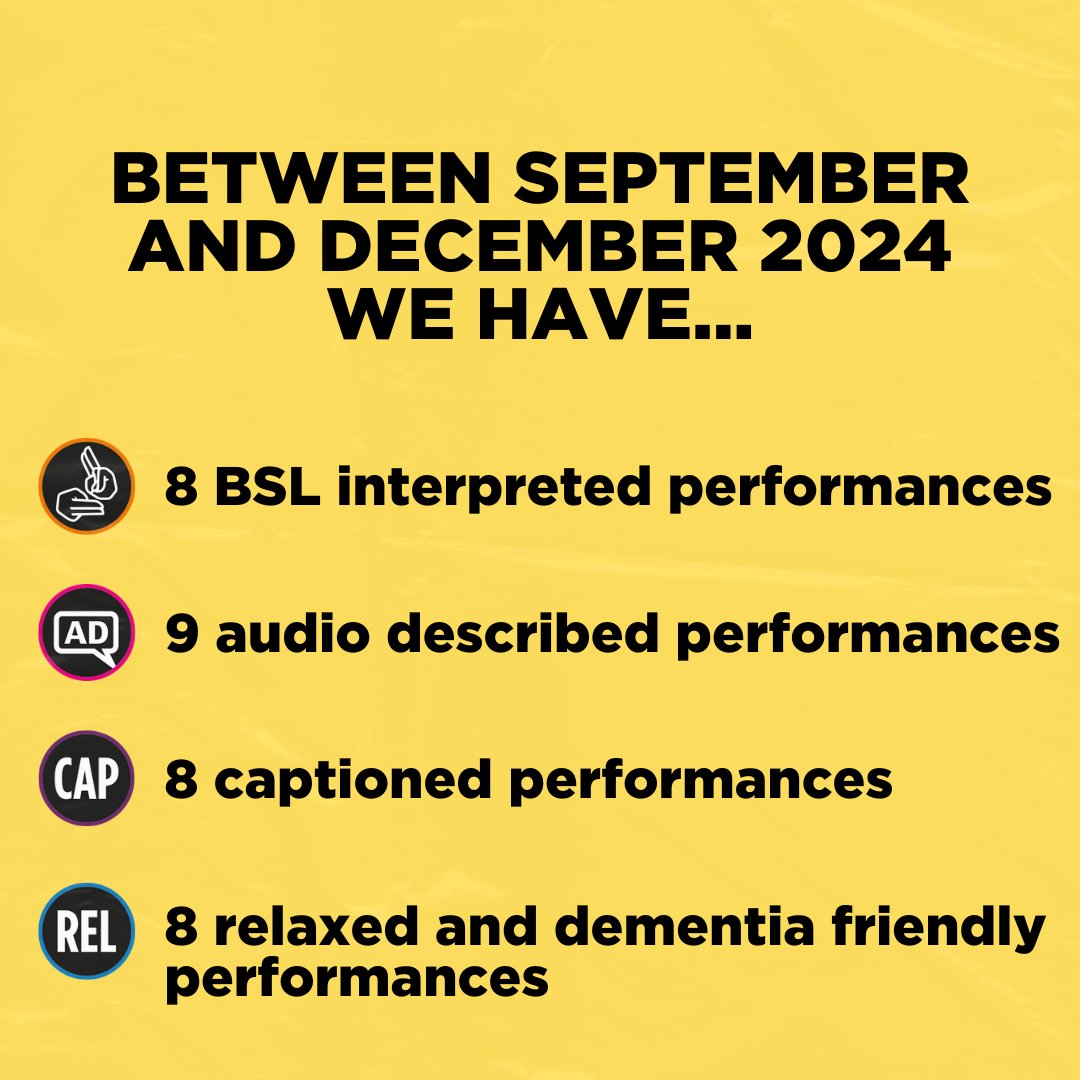 BETWEEN SEPTEMBER AND DECEMBER 2024 WE HAVE...

8 BSL interpreted performances

AD 9 audio described performances

CAP 8 captioned performances

REL 8 relaxed and dementia friendly performances